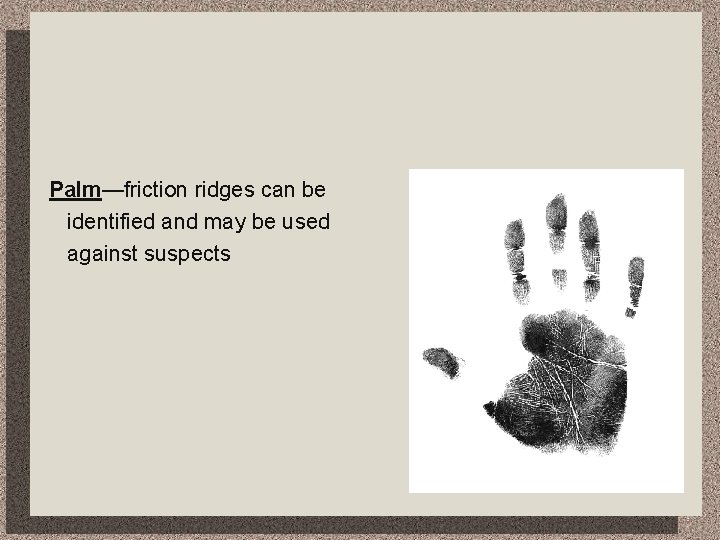 Palm—friction ridges can be identified and may be used against suspects